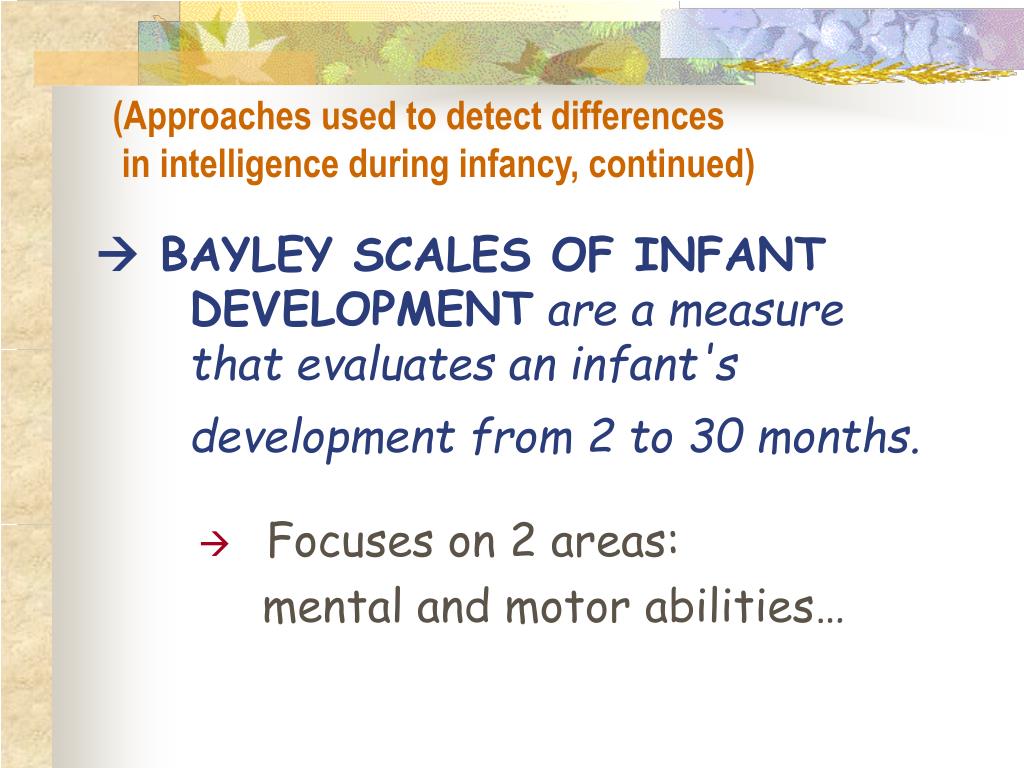 (Approaches used to detect differences in intelligence during infancy, continued)

→ BAYLEY SCALES OF INFANT DEVELOPMENT are a measure that evaluates an infant's development from 2 to 30 months.

→ Focuses on 2 areas: mental and motor abilities…